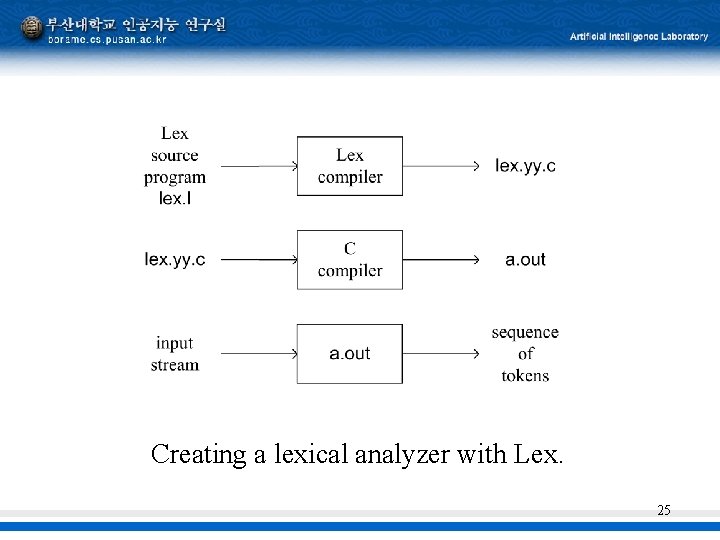 부산대학교 인공지능 연구실
borame.cs.pusan.ac.kr

Artificial Intelligence Laboratory

Lex source program lex.l

Lex compiler

lex.yy.c

lex.yy.c

C compiler

a.out

input stream

a.out

sequence of tokens

Creating a lexical analyzer with Lex.

25